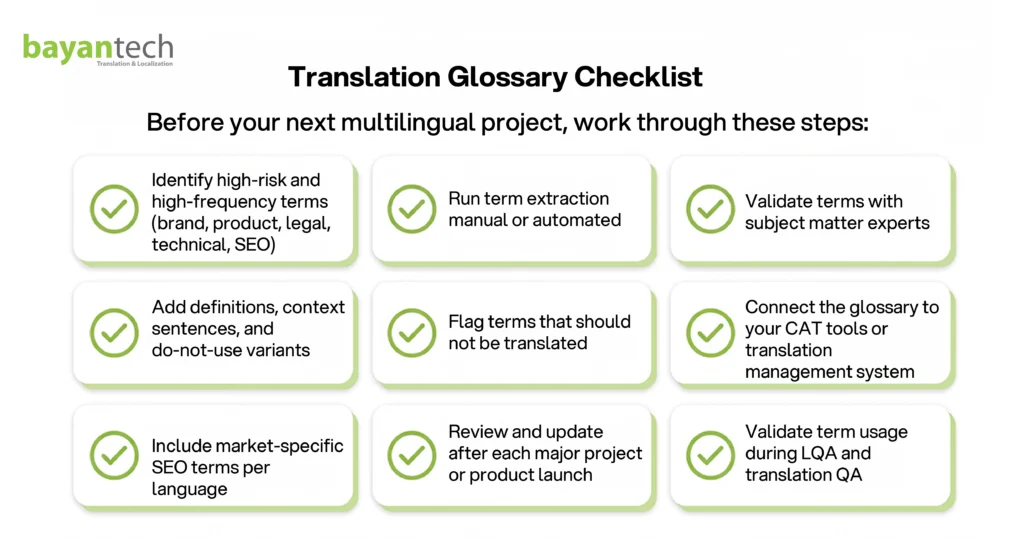 bayantech
Translation & Localization

Translation Glossary Checklist

Before your next multilingual project, work through these steps:

Identify high-risk and high-frequency terms (brand, product, legal, technical, SEO)

Run term extraction manual or automated

Validate terms with subject matter experts

Add definitions, context sentences, and do-not-use variants

Flag terms that should not be translated

Connect the glossary to your CAT tools or translation management system

Include market-specific SEO terms per language

Review and update after each major project or product launch

Validate term usage during LQA and translation QA